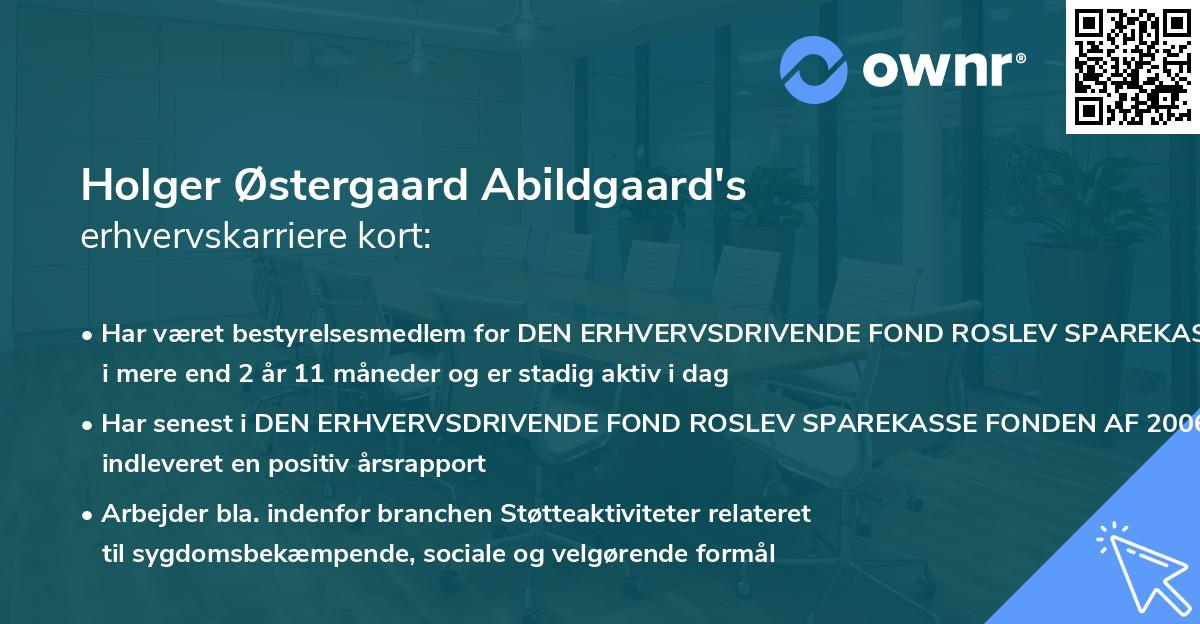 ownr®

Holger Østergaard Abildgaard's erhvervskarriere kort:

• Har været bestyrelsesmedlem for DEN ERHVERVSDRIVENDE FOND ROSLEV SPAREKAS i mere end 2 år 11 måneder og er stadig aktiv i dag

• Har senest i DEN ERHVERVSDRIVENDE FOND ROSLEV SPAREKASSE FONDEN AF 2006 indleveret en positiv årsrapport

• Arbejder bla. indenfor branchen Støtteaktiviteter relateret til sygdomsbekæmpende, sociale og velgørende formål